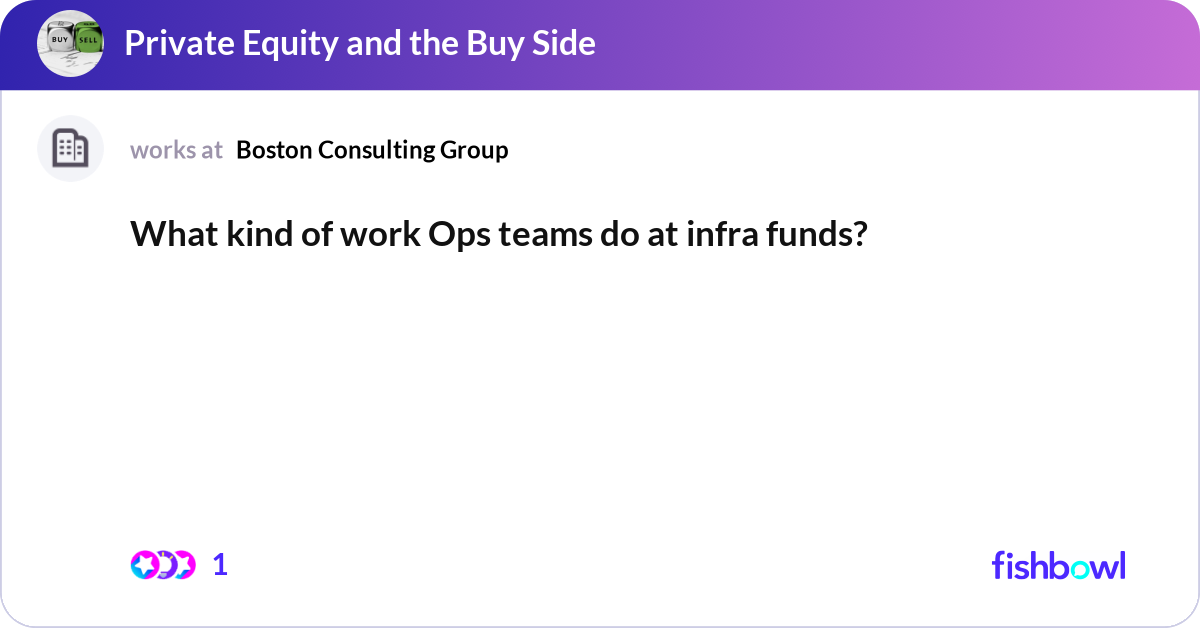 BUY SELL

Private Equity and the Buy Side

works at Boston Consulting Group

What kind of work Ops teams do at infra funds?

1

fishbowl